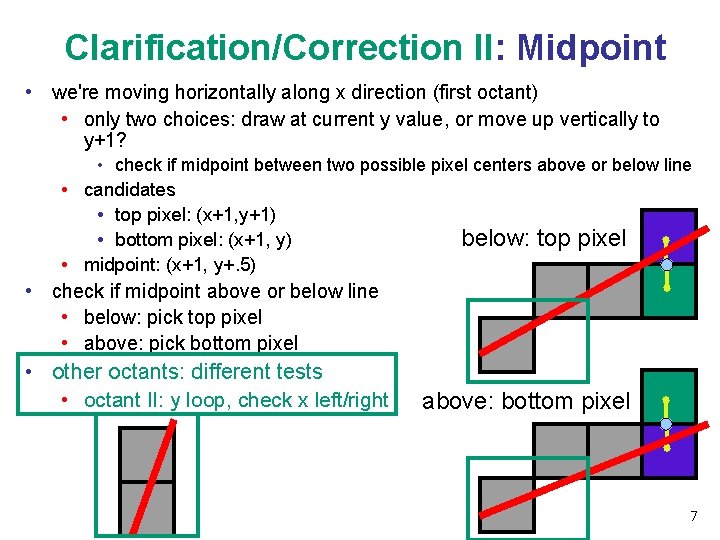 Clarification/Correction II: Midpoint

• we're moving horizontally along x direction (first octant)
  • only two choices: draw at current y value, or move up vertically to y+1?
    • check if midpoint between two possible pixel centers above or below line
  • candidates
    • top pixel: (x+1,y+1)
    • bottom pixel: (x+1, y)
  • midpoint: (x+1, y+.5)
• check if midpoint above or below line
  • below: pick top pixel
  • above: pick bottom pixel
• other octants: different tests
  • octant II: y loop, check x left/right

below: top pixel

above: bottom pixel

7